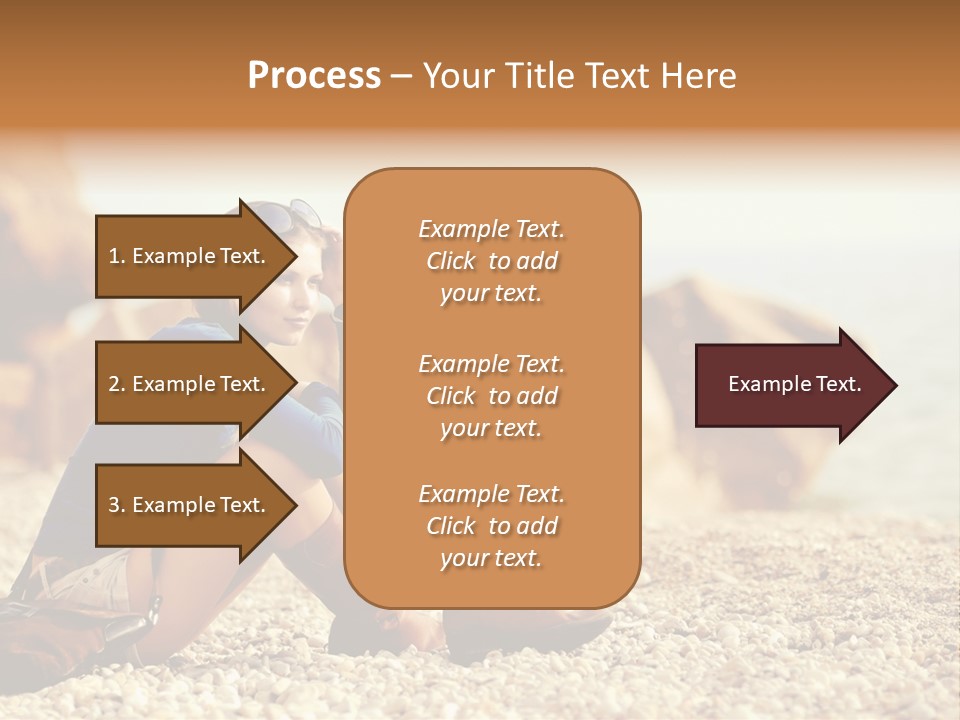 Process – Your Title Text Here

1. Example Text.

2. Example Text.

3. Example Text.

Example Text. Click to add your text.

Example Text. Click to add your text.

Example Text. Click to add your text.

Example Text.